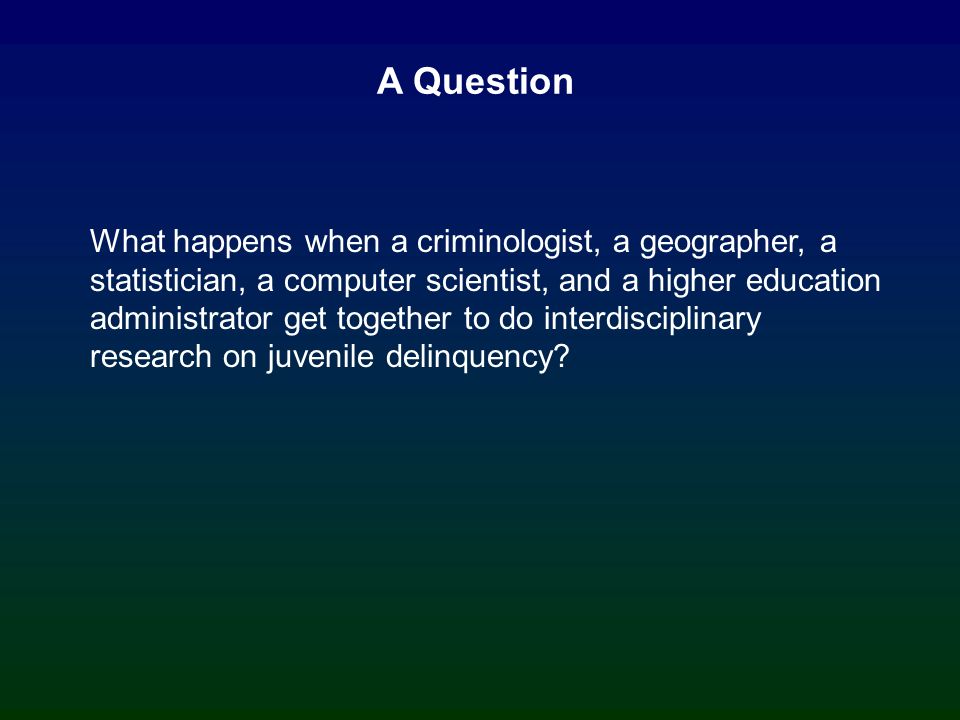 A Question

What happens when a criminologist, a geographer, a statistician, a computer scientist, and a higher education administrator get together to do interdisciplinary research on juvenile delinquency?